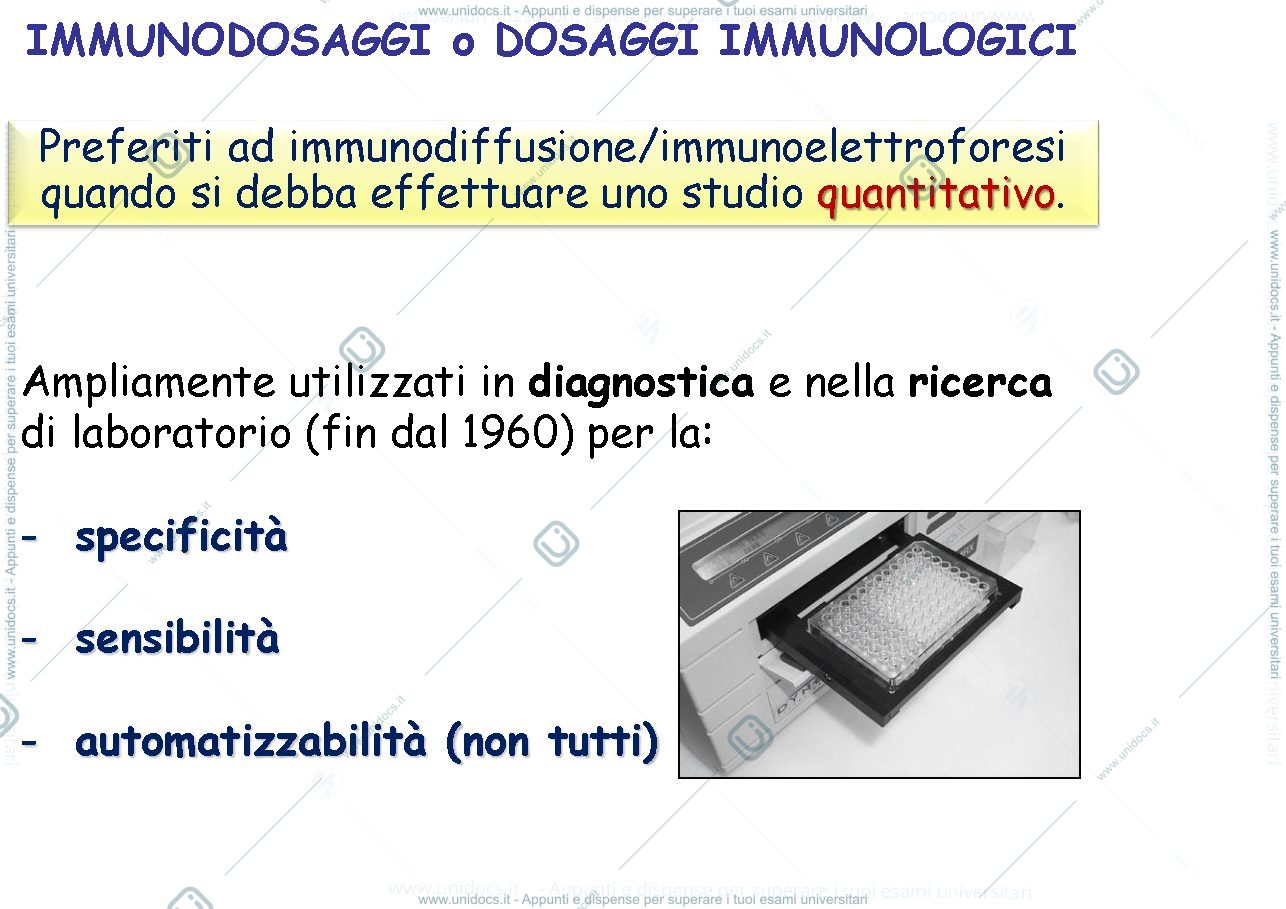 www.unidocs.it - Appunti e dispense per superare i tuoi esami universitari

IMMUNODOSAGGI o DOSAGGI IMMUNOLOGICI

Preferiti ad immunodiffusione/immunoelettroforesi quando si debba effettuare uno studio quantitativo.

Ampliamente utilizzati in diagnostica e nella ricerca di laboratorio (fin dal 1960) per la:

- specificità

- sensibilità

- automatizzabilità (non tutti)

www.unidocs.it - Appunti e dispense per superare i tuoi esami universitari

www.unidocs.it - Appunti e dispense per superare i tuoi esami universitari

www.unidocs.it - Appunti e dispense per superare i tuoi esami universitari